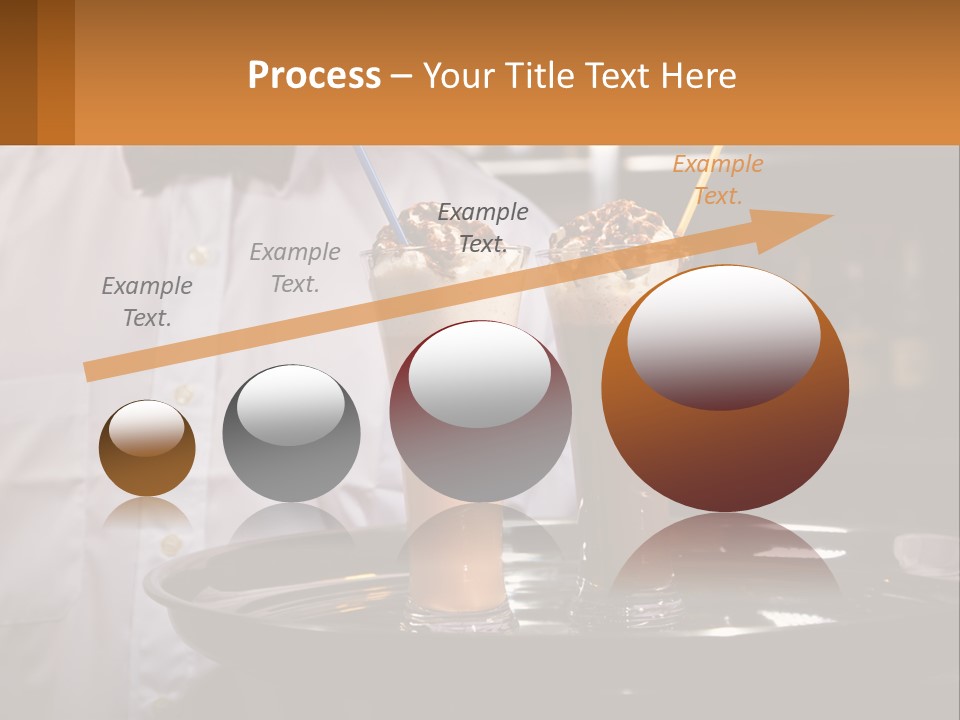 Process – Your Title Text Here

Example Text.

Example Text.

Example Text.

Example Text.